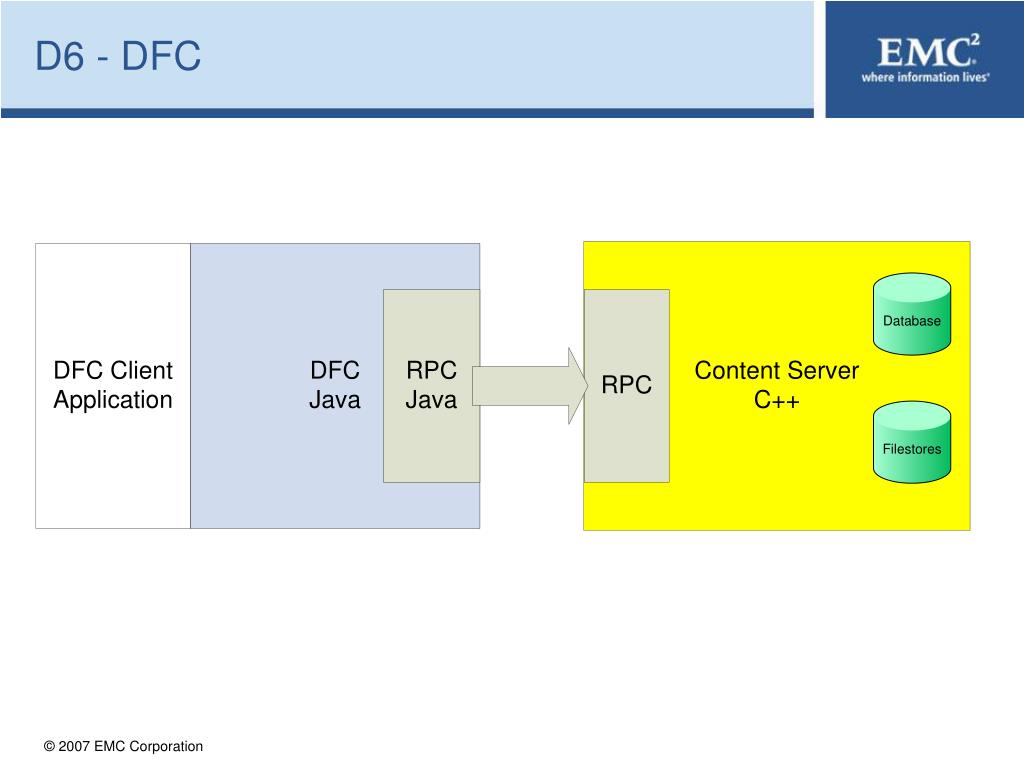 D6 - DFC

EMC$^2$
where information lives®

DFC Client Application

DFC Java

RPC Java

RPC

Content Server C++

Database

Filestores

© 2007 EMC Corporation